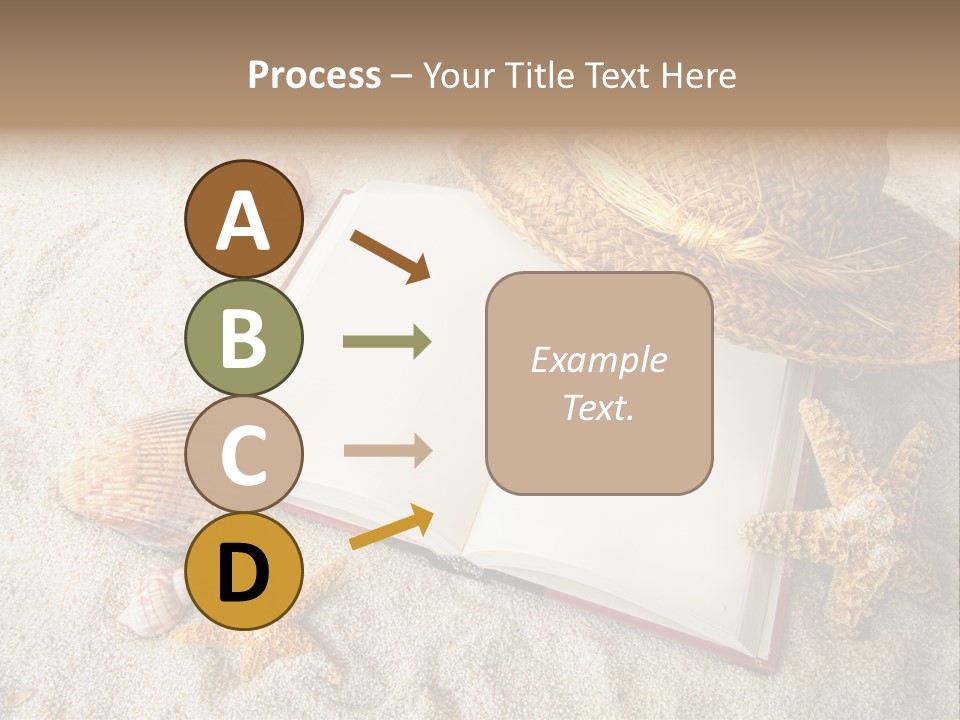 Process – Your Title Text Here

A

B

C

D

Example Text.